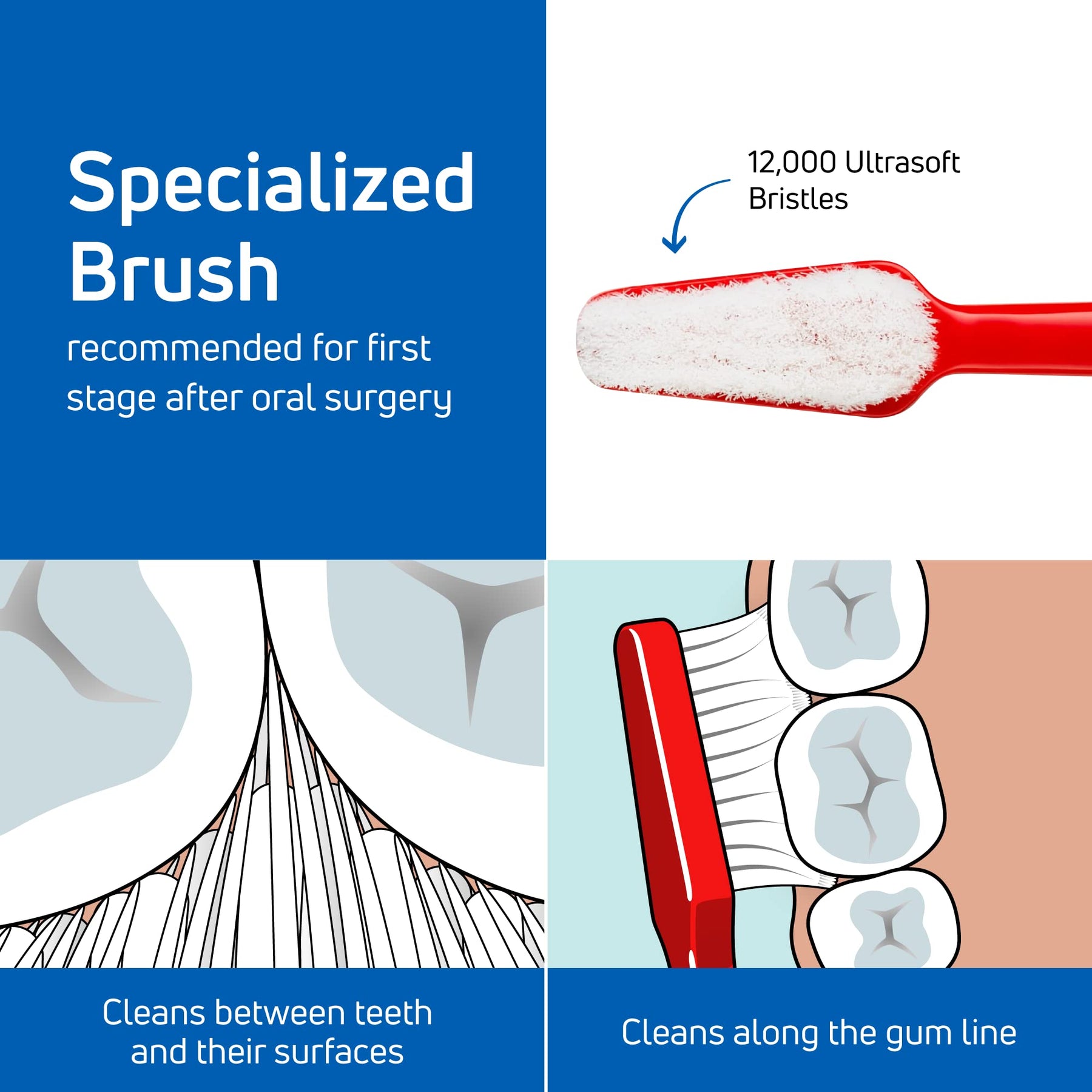 Specialized Brush

recommended for first stage after oral surgery

12,000 Ultrasoft Bristles

Cleans between teeth and their surfaces

Cleans along the gum line